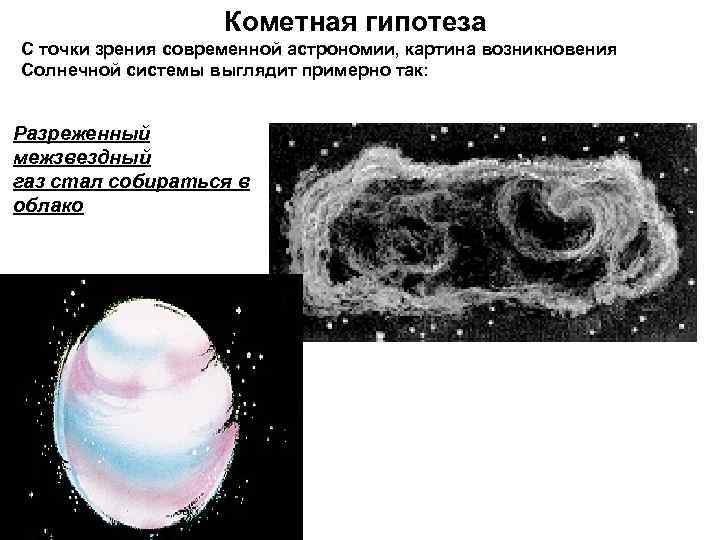 Кометная гипотеза

С точки зрения современной астрономии, картина возникновения Солнечной системы выглядит примерно так:

Разреженный межзвездный газ стал собираться в облако